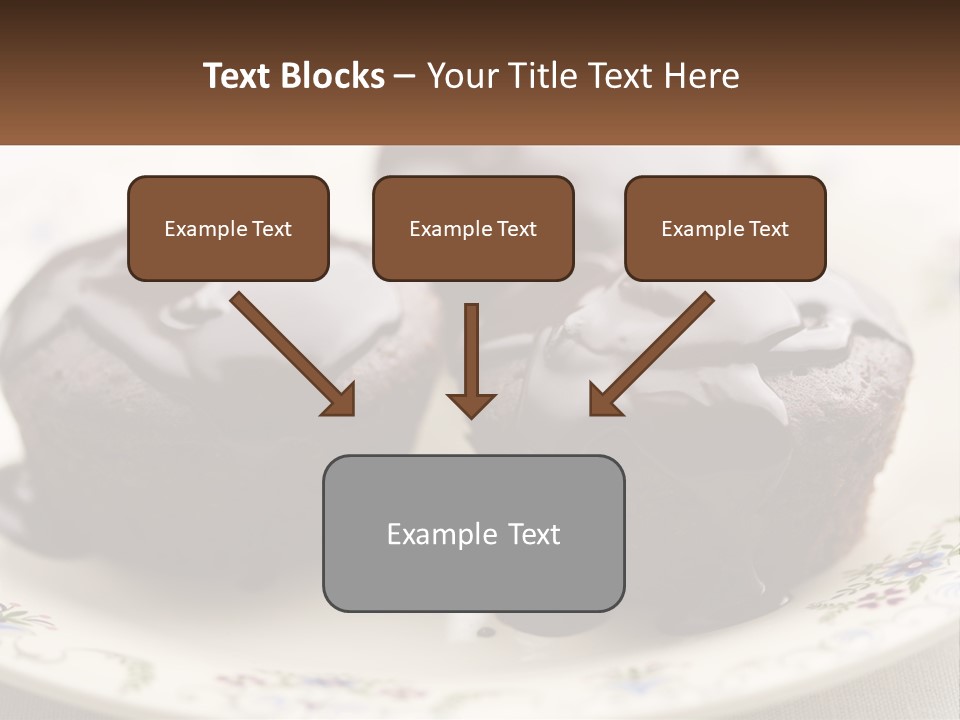 Text Blocks – Your Title Text Here

Example Text

Example Text

Example Text

Example Text